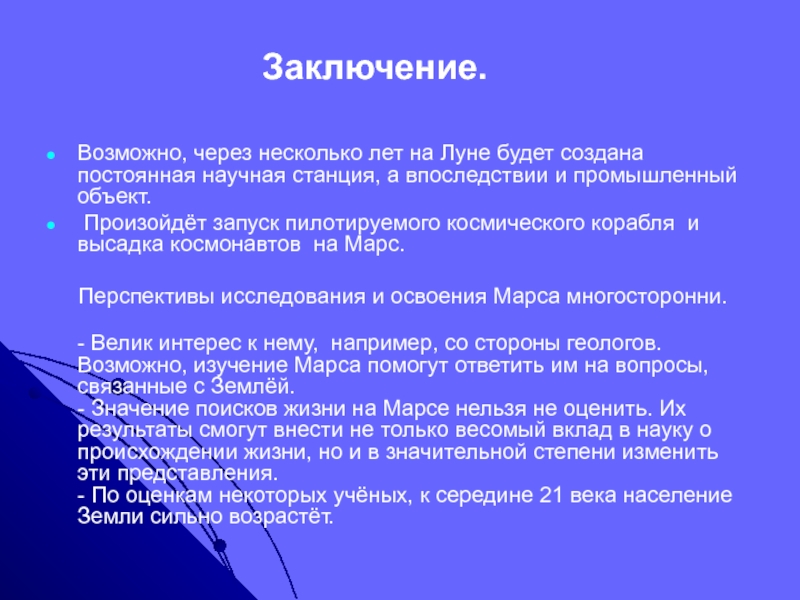 Заключение.

Возможно, через несколько лет на Луне будет создана постоянная научная станция, а впоследствии и промышленный объект.

Произойдёт запуск пилотируемого космического корабля и высадка космонавтов на Марс.

Перспективы исследования и освоения Марса многосторонни.

- Велик интерес к нему, например, со стороны геологов. Возможно, изучение Марса помогут ответить им на вопросы, связанные с Землёй.
- Значение поисков жизни на Марсе нельзя не оценить. Их результаты смогут внести не только весомый вклад в науку о происхождении жизни, но и в значительной степени изменить эти представления.
- По оценкам некоторых учёных, к середине 21 века население Земли сильно возрастёт.